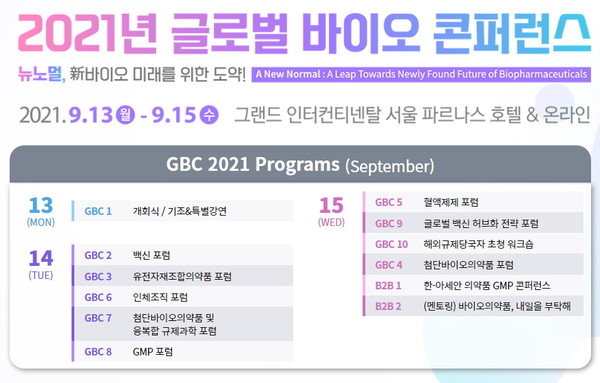 2021년 글로벌 바이오 콘퍼런스

뉴노멀, 新바이오 미래를 위한 도약! A New Normal : A Leap Towards Newly Found Future of Biopharmaceuticals

2021.9.13 월 - 9.15 수 그랜드 인터컨티넨탈 서울 파르나스 호텔 & 온라인

GBC 2021 Programs (September)

13 (MON)

GBC 1 개회식 / 기조&특별강연

14 (TUE)

GBC 2 백신 포럼
GBC 3 유전자재조합의약품 포럼
GBC 6 인체조직 포럼
GBC 7 첨단바이오의약품 및 융복합 규제과학 포럼
GBC 8 GMP 포럼

15 (WED)

GBC 5 혈액제제 포럼
GBC 9 글로벌 백신 허브화 전략 포럼
GBC 10 해외규제당국자 초청 워크숍
GBC 4 첨단바이오의약품 포럼
B2B 1 한-아세안 의약품 GMP 콘퍼런스
B2B 2 (멘토링) 바이오의약품, 내일을 부탁해